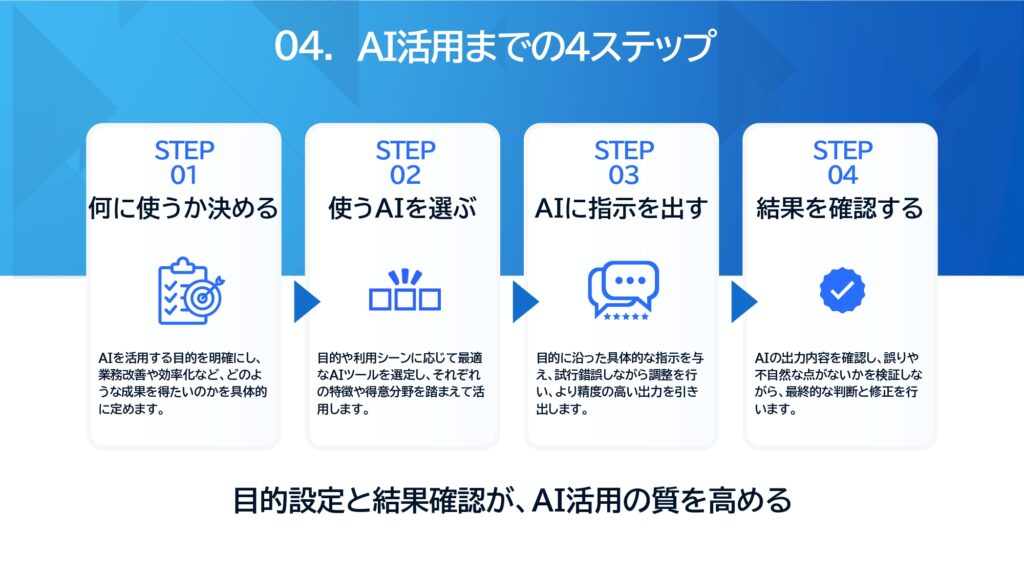 04. AI活用までの4ステップ

STEP
01
何に使うか決める

AIを活用する目的を明確にし、業務改善や効率化など、どのような成果を得たいのかを具体的に定めます。

STEP
02
使うAIを選ぶ

目的や利用シーンに応じて最適なAIツールを選定し、それぞれの特徴や得意分野を踏まえて活用します。

STEP
03
AIに指示を出す

目的に沿った具体的な指示を与え、試行錯誤しながら調整を行い、より精度の高い出力を引き出します。

STEP
04
結果を確認する

AIの出力内容を確認し、誤りや不自然な点がないかを検証しながら、最終的な判断と修正を行います。

目的設定と結果確認が、AI活用の質を高める